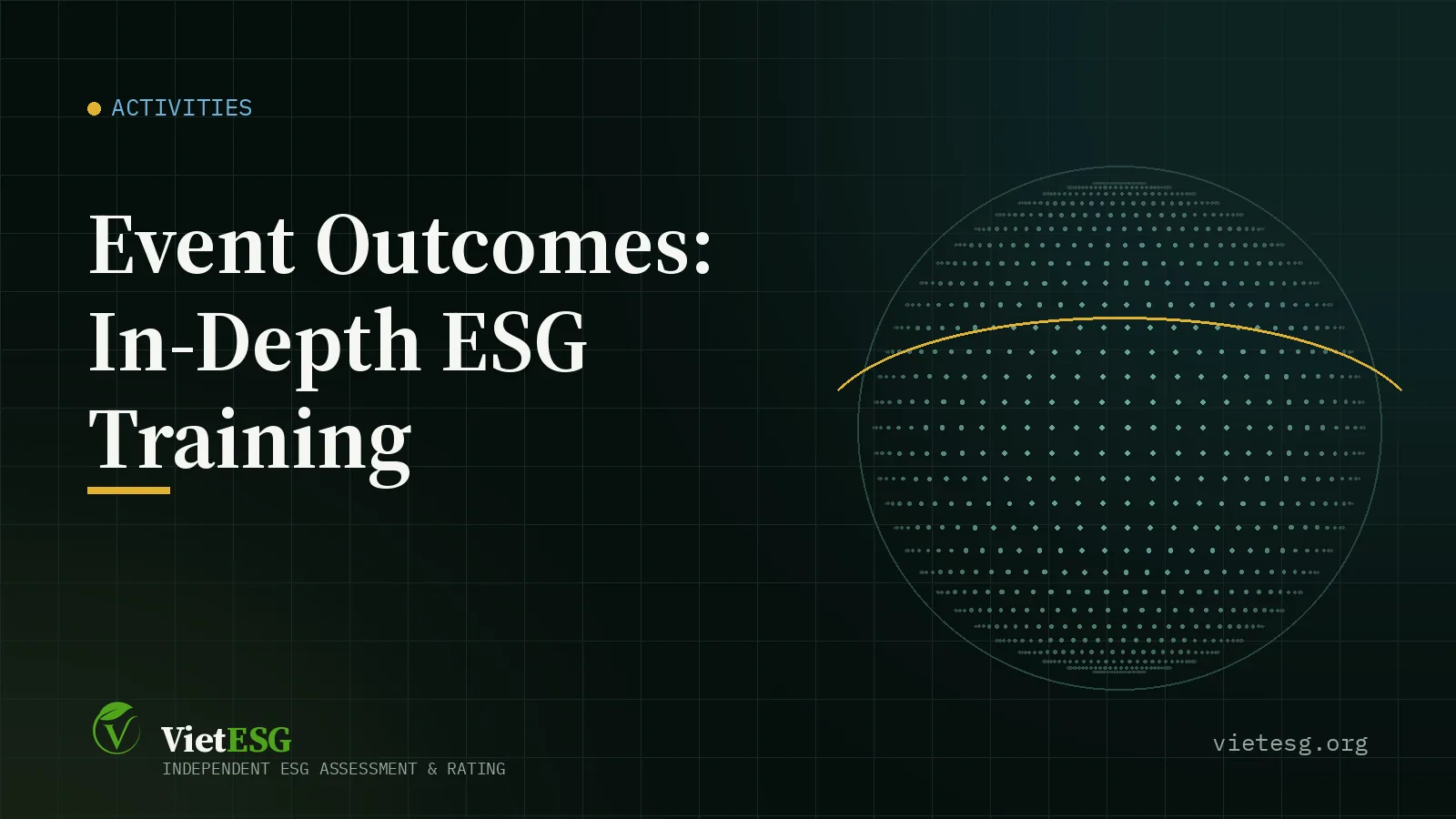 • ACTIVITIES

Event Outcomes: In-Depth ESG Training

VietESG
INDEPENDENT ESG ASSESSMENT & RATING

vietesg.org